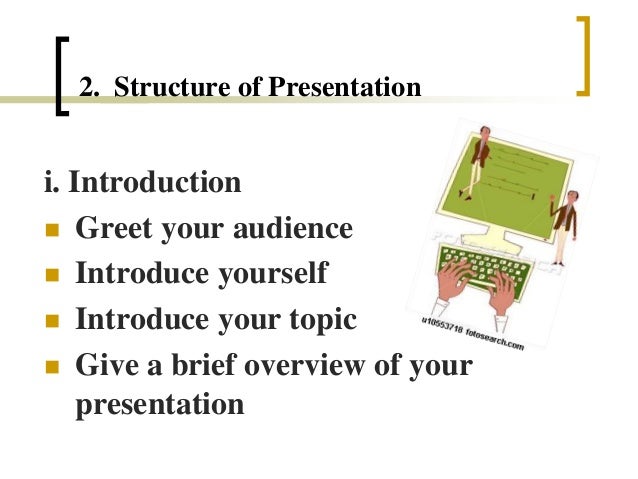 2. Structure of Presentation

i. Introduction

- Greet your audience
- Introduce yourself
- Introduce your topic
- Give a brief overview of your presentation

u10553718 fotosearch.com